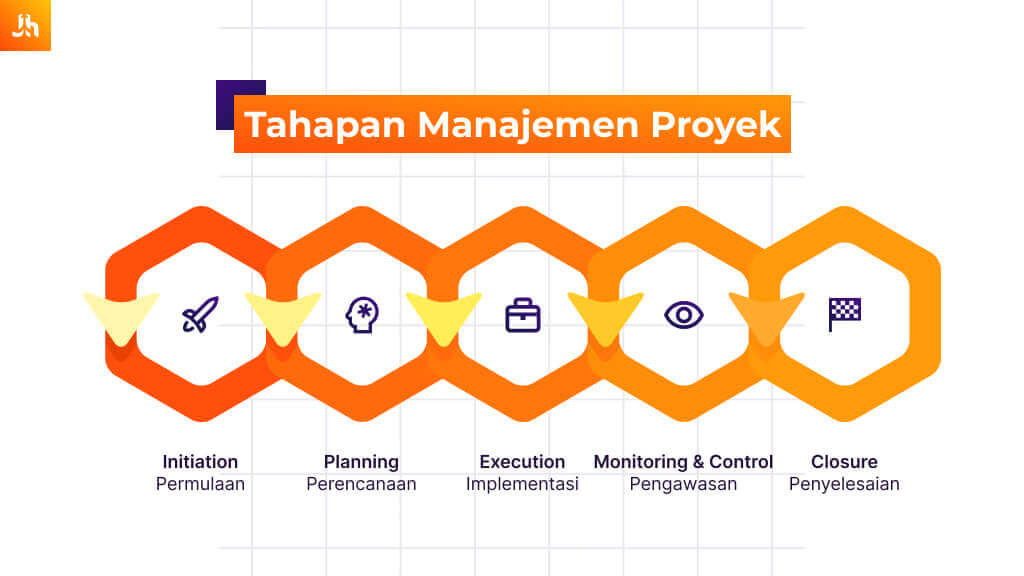 Tahapan Manajemen Proyek

Initiation
Permulaan

Planning
Perencanaan

Execution
Implementasi

Monitoring & Control
Pengawasan

Closure
Penyelesaian